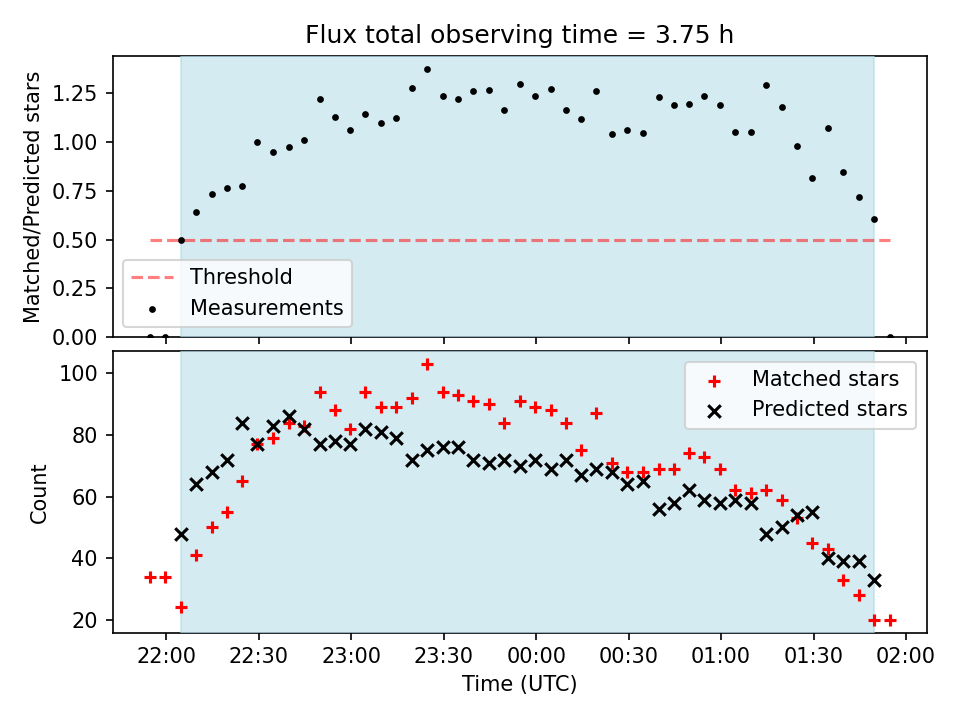 Flux total observing time = 3.75 h

Matched/Predicted stars

1.25
1.00
0.75
0.50
0.25
0.00

Threshold
Measurements

Count

100
80
60
40
20

Matched stars
Predicted stars

22:00 22:30 23:00 23:30 00:00 00:30 01:00 01:30 02:00

Time (UTC)